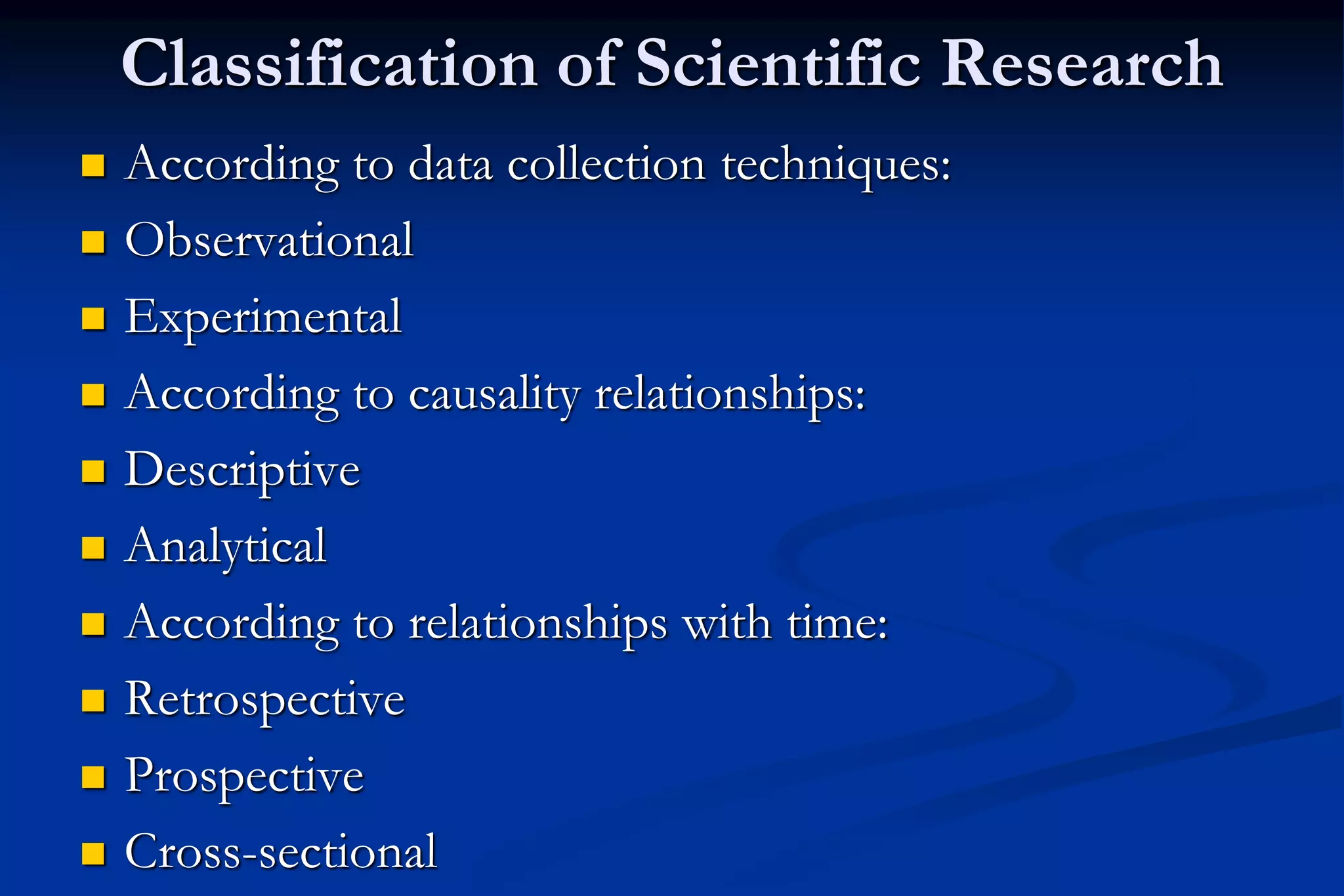 Classification of Scientific Research

- According to data collection techniques:
- Observational
- Experimental
- According to causality relationships:
- Descriptive
- Analytical
- According to relationships with time:
- Retrospective
- Prospective
- Cross-sectional